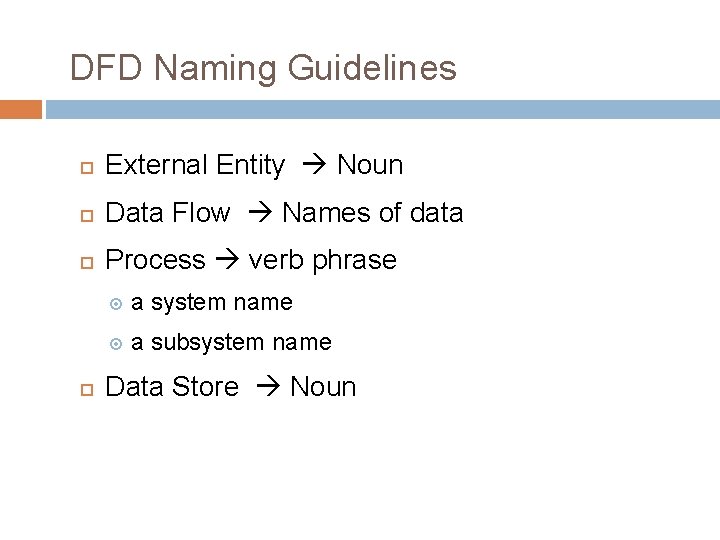 DFD Naming Guidelines

External Entity → Noun

Data Flow → Names of data

Process → verb phrase

a system name

a subsystem name

Data Store → Noun